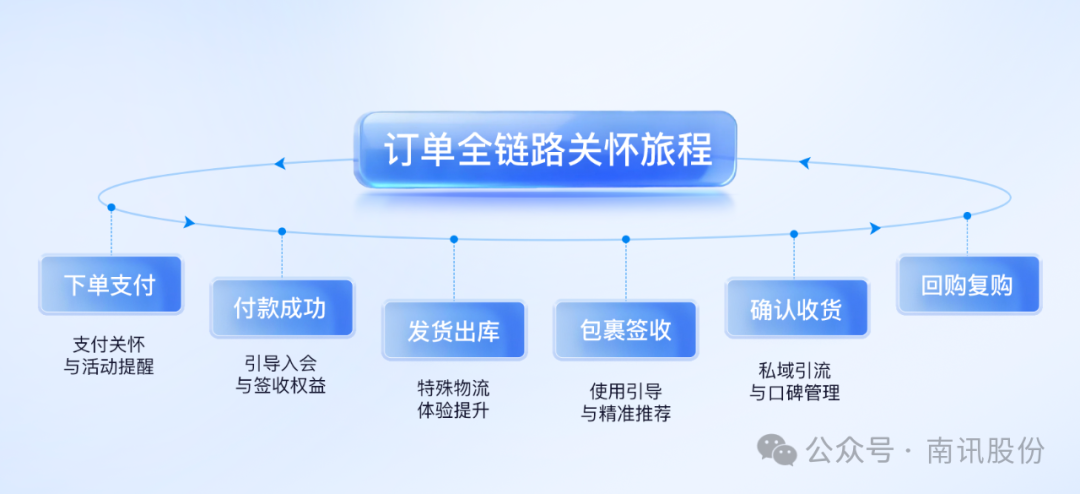 订单全链路关怀旅程

下单支付
支付关怀
与活动提醒

付款成功
引导入会
与签收权益

发货出库
特殊物流
体验提升

包裹签收
使用引导
与精准推荐

确认收货
私域引流
与口碑管理

回购复购

公众号 · 南讯股份